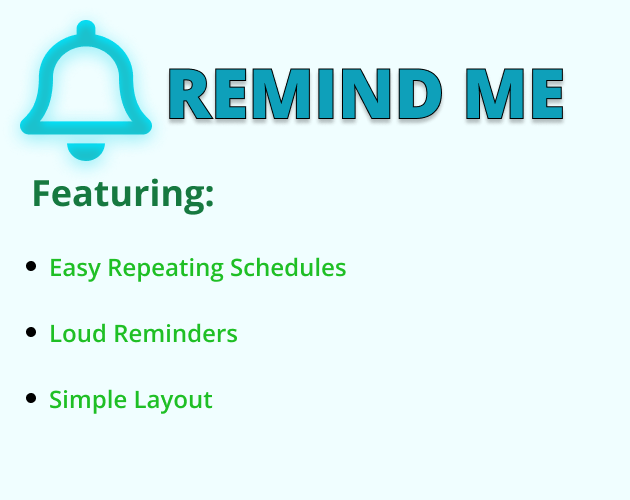 REMIND ME

Featuring:

• Easy Repeating Schedules

• Loud Reminders

• Simple Layout